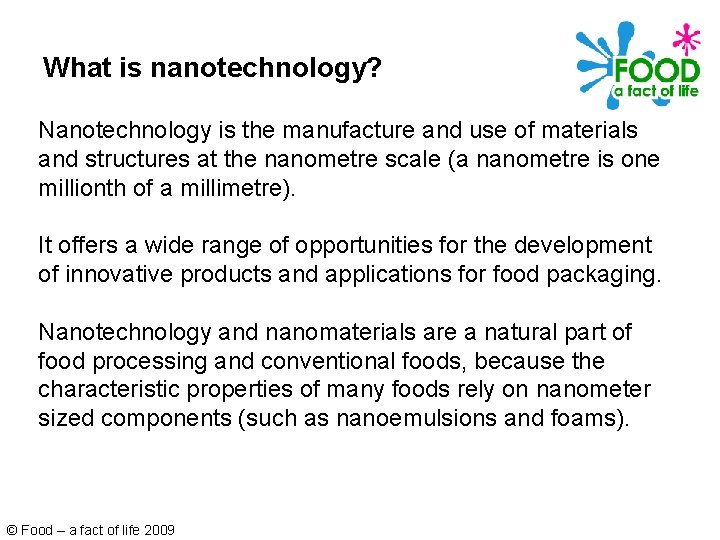 What is nanotechnology?

FOOD
a fact of life

Nanotechnology is the manufacture and use of materials and structures at the nanometre scale (a nanometre is one millionth of a millimetre).

It offers a wide range of opportunities for the development of innovative products and applications for food packaging.

Nanotechnology and nanomaterials are a natural part of food processing and conventional foods, because the characteristic properties of many foods rely on nanometer sized components (such as nanoemulsions and foams).

© Food – a fact of life 2009